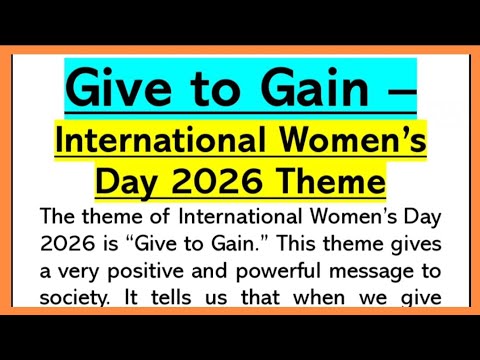 Give to Gain –
International Women's Day 2026 Theme

The theme of International Women's Day 2026 is "Give to Gain." This theme gives a very positive and powerful message to society. It tells us that when we give